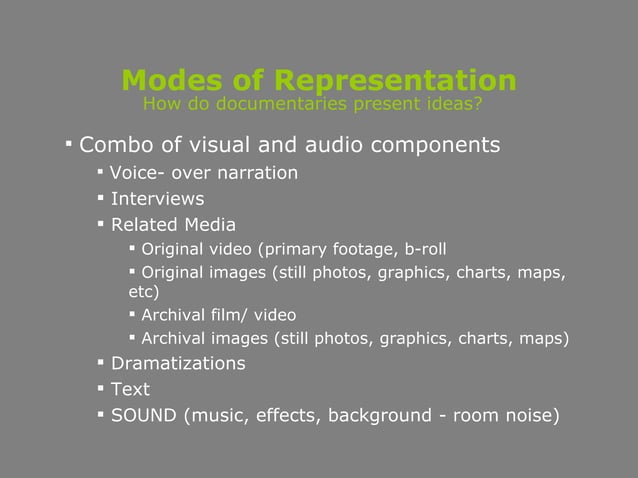 Modes of Representation
How do documentaries present ideas?

▪ Combo of visual and audio components
▪ Voice- over narration
▪ Interviews
▪ Related Media
▪ Original video (primary footage, b-roll
▪ Original images (still photos, graphics, charts, maps, etc)
▪ Archival film/ video
▪ Archival images (still photos, graphics, charts, maps)
▪ Dramatizations
▪ Text
▪ SOUND (music, effects, background - room noise)